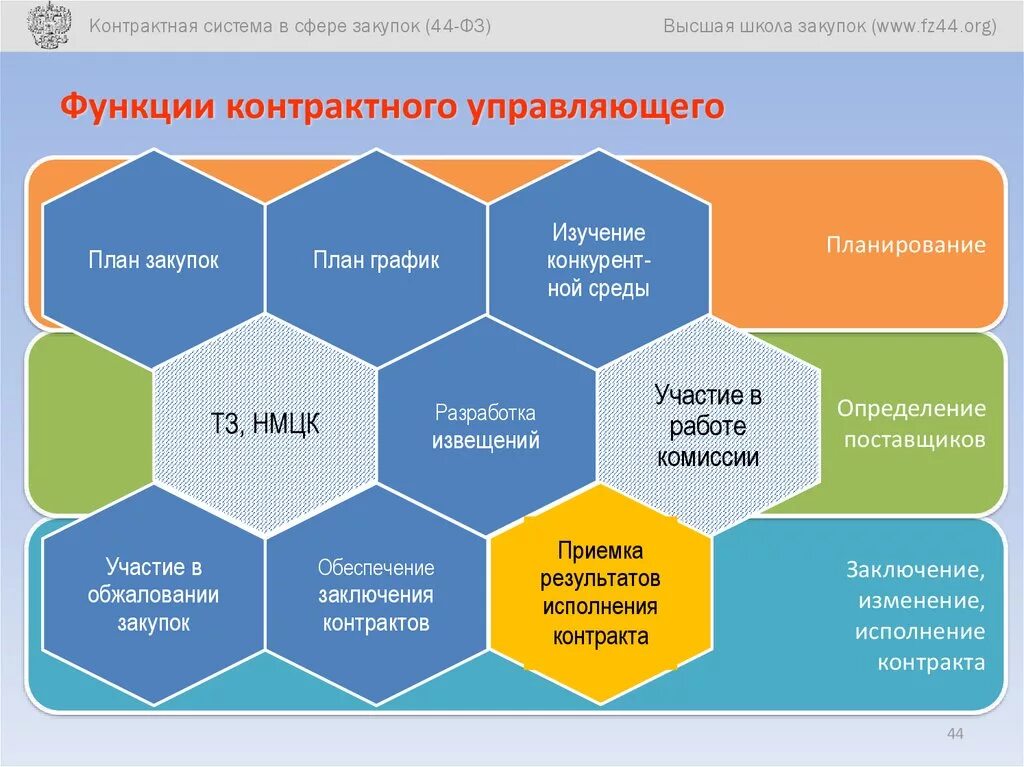 Контрактная система в сфере закупок (44-ФЗ)

Высшая школа закупок (www.fz44.org)

Функции контрактного управляющего

План закупок

План график

Изучение конкурентной среды

Планирование

ТЗ, НМЦК

Разработка извещений

Участие в работе комиссии

Определение поставщиков

Участие в обжаловании закупок

Обеспечение заключения контрактов

Приемка результатов исполнения контракта

Заключение, изменение, исполнение контракта

44